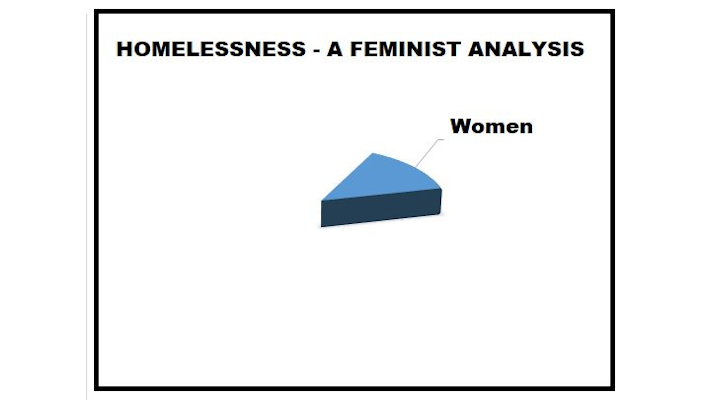 HOMELESSNESS - A FEMINIST ANALYSIS

Women